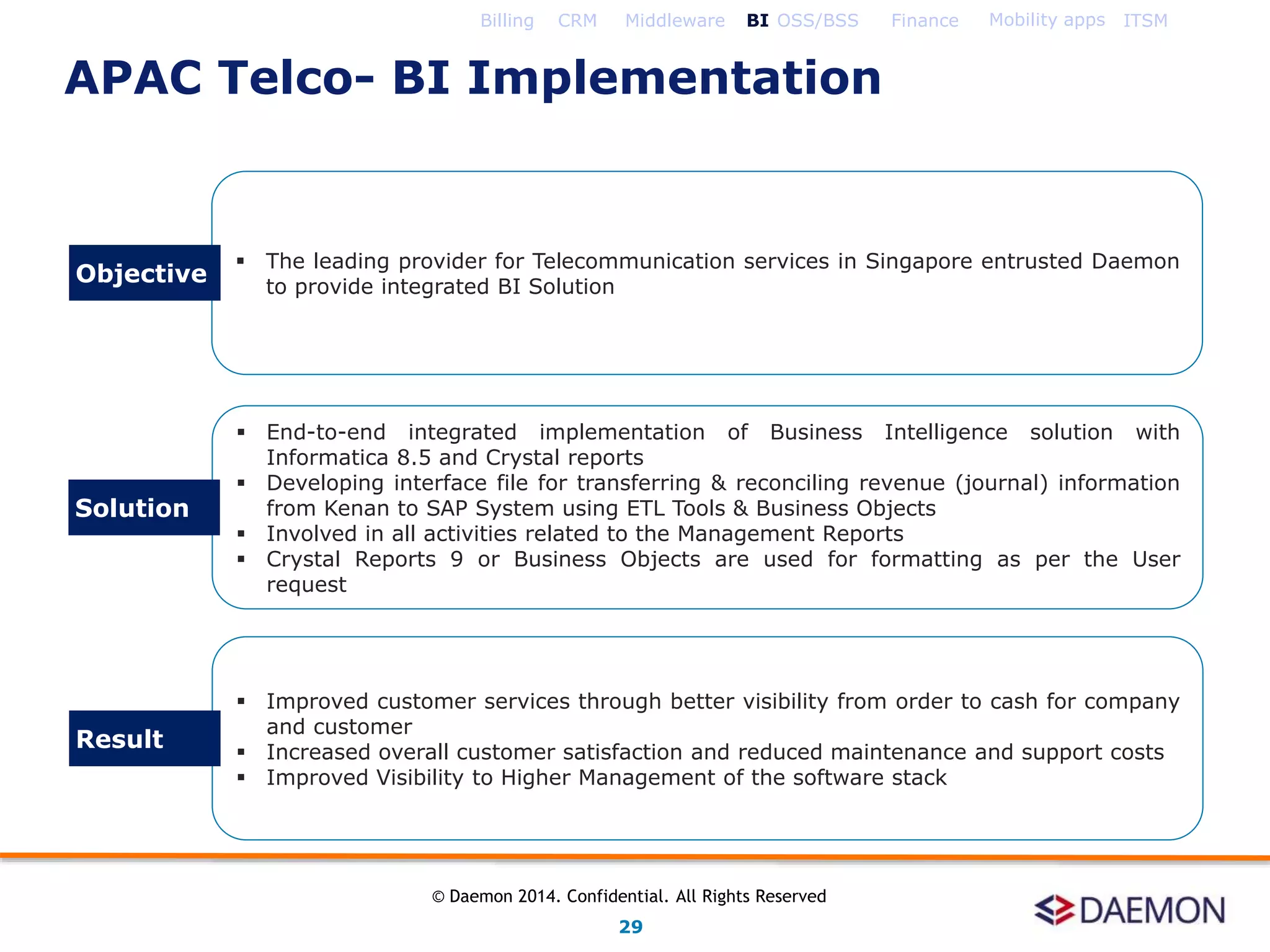 Billing CRM Middleware BI OSS/BSS Finance Mobility apps ITSM

APAC Telco- BI Implementation

Objective

▪ The leading provider for Telecommunication services in Singapore entrusted Daemon to provide integrated BI Solution

Solution

▪ End-to-end integrated implementation of Business Intelligence solution with Informatica 8.5 and Crystal reports
▪ Developing interface file for transferring & reconciling revenue (journal) information from Kenan to SAP System using ETL Tools & Business Objects
▪ Involved in all activities related to the Management Reports
▪ Crystal Reports 9 or Business Objects are used for formatting as per the User request

Result

▪ Improved customer services through better visibility from order to cash for company and customer
▪ Increased overall customer satisfaction and reduced maintenance and support costs
▪ Improved Visibility to Higher Management of the software stack

© Daemon 2014. Confidential. All Rights Reserved

29

DAEMON